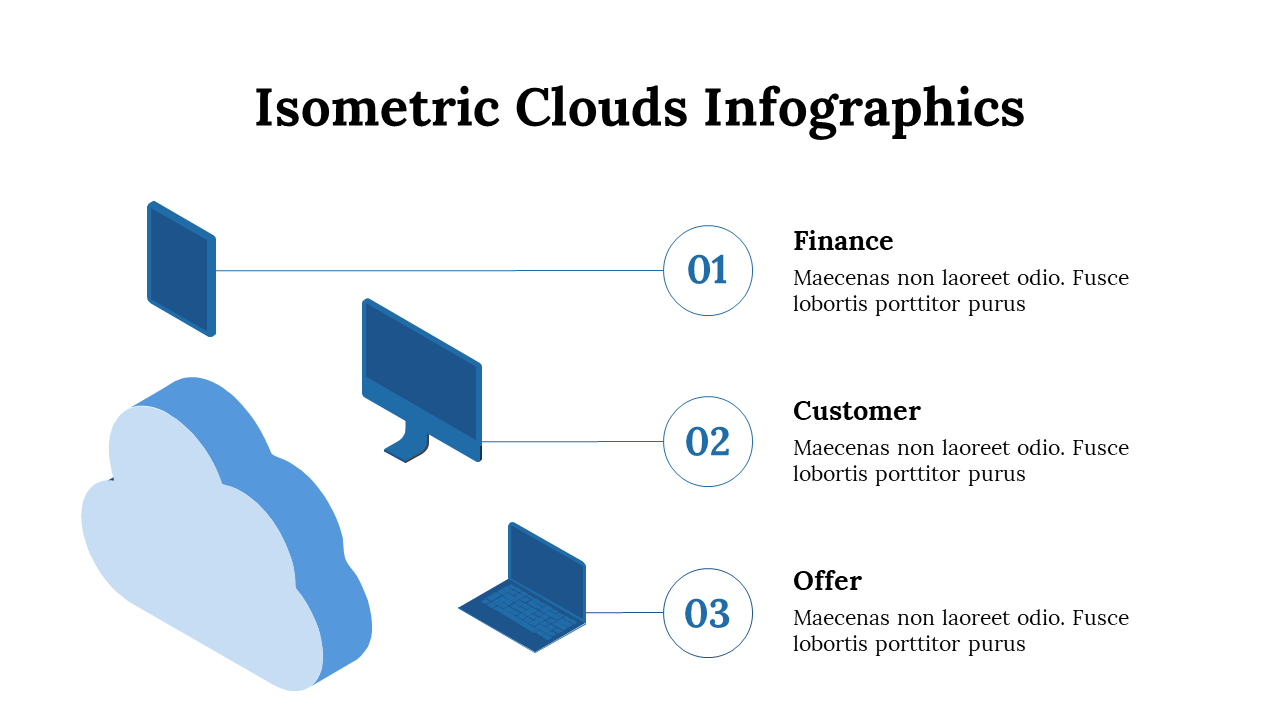 Isometric Clouds Infographics

01

Finance
Maecenas non laoreet odio. Fusce lobortis porttitor purus

02

Customer
Maecenas non laoreet odio. Fusce lobortis porttitor purus

03

Offer
Maecenas non laoreet odio. Fusce lobortis porttitor purus